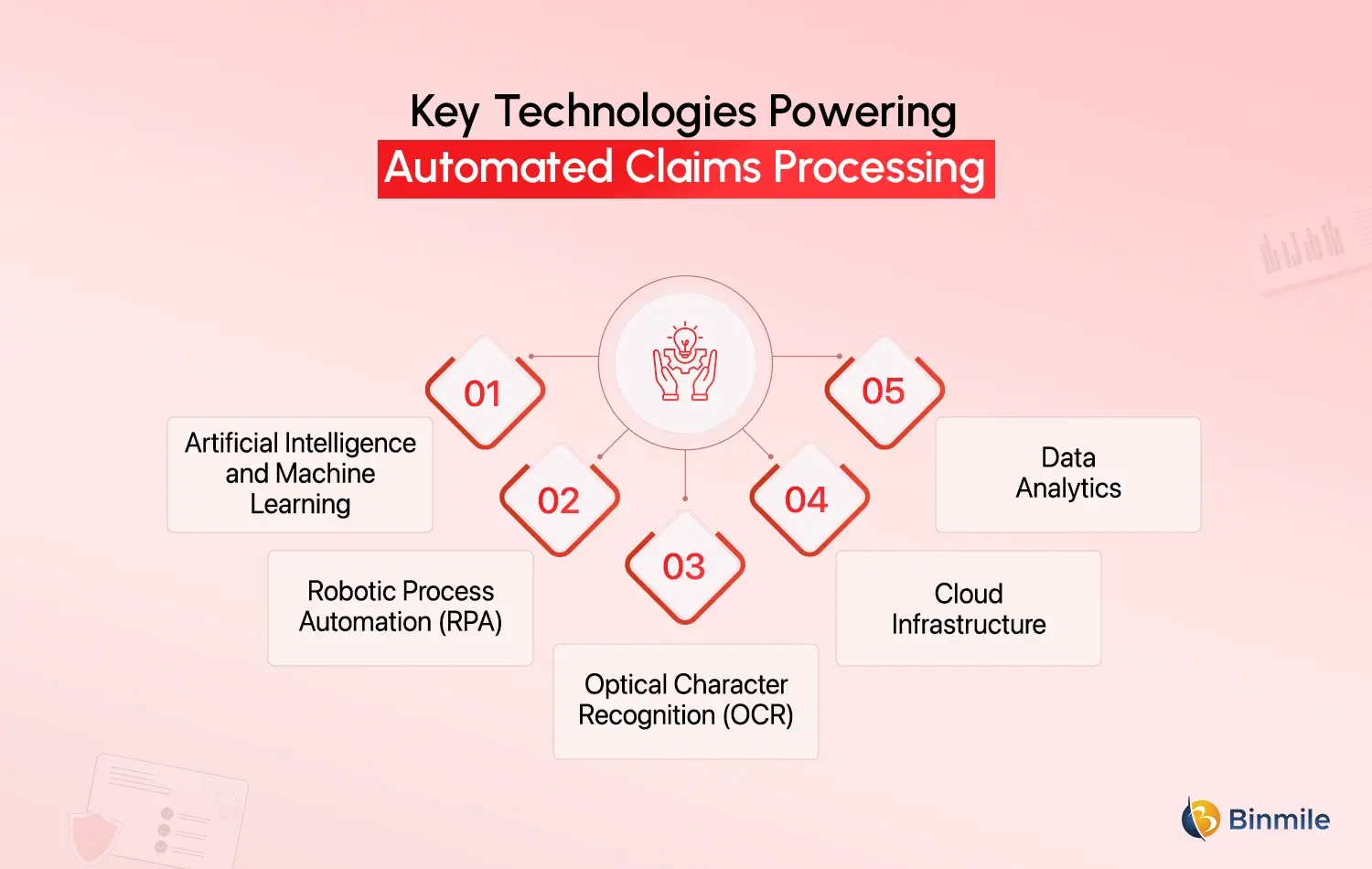 Key Technologies Powering
Automated Claims Processing

01
Artificial Intelligence and Machine Learning

02
Robotic Process Automation (RPA)

03
Optical Character Recognition (OCR)

04
Cloud Infrastructure

05
Data Analytics

Binmile